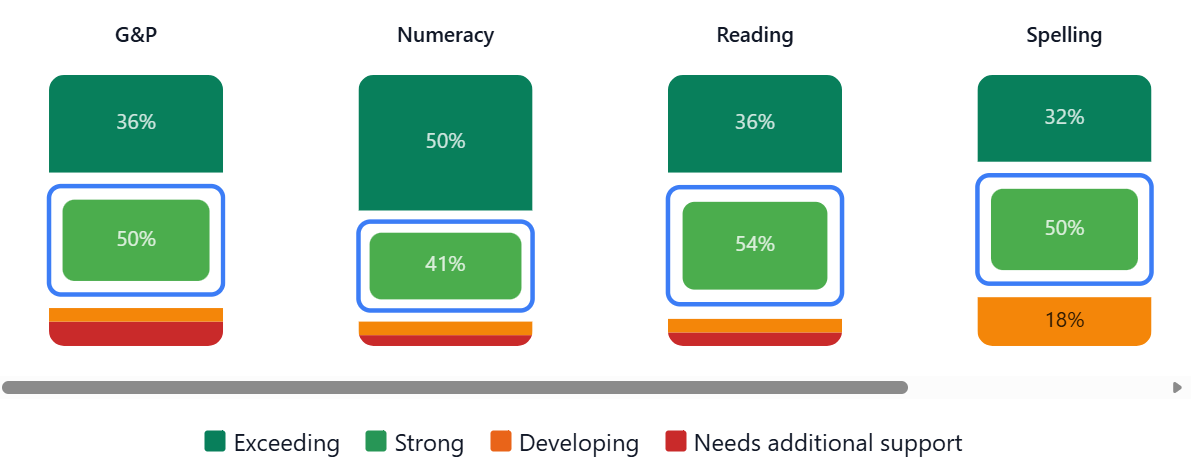 G&P

36%

50%

Numeracy

50%

41%

Reading

36%

54%

Spelling

32%

50%

18%

Exceeding Strong Developing Needs additional support